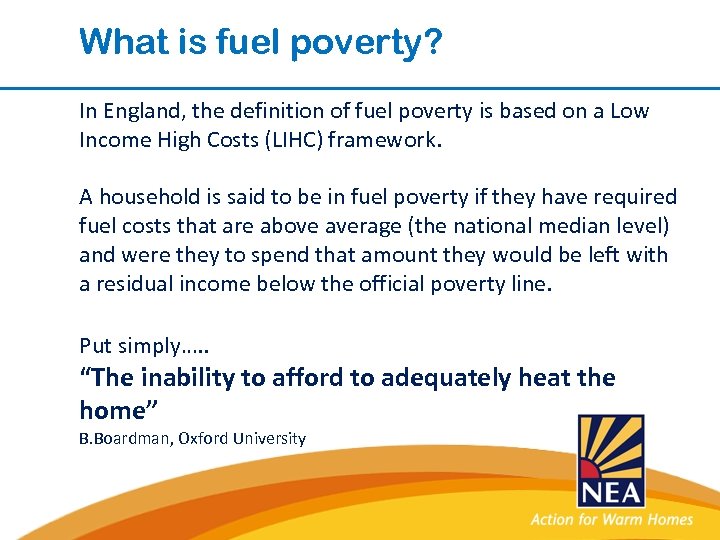 What is fuel poverty?

In England, the definition of fuel poverty is based on a Low Income High Costs (LIHC) framework.

A household is said to be in fuel poverty if they have required fuel costs that are above average (the national median level) and were they to spend that amount they would be left with a residual income below the official poverty line.

Put simply…..

“The inability to afford to adequately heat the home”

B.Boardman, Oxford University

NEA

Action for Warm Homes